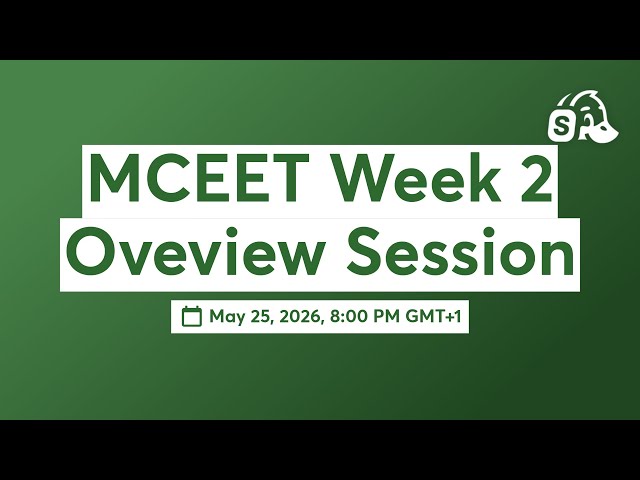 S

MCEET Week 2
Oveview Session

May 25, 2026, 8:00 PM GMT+1